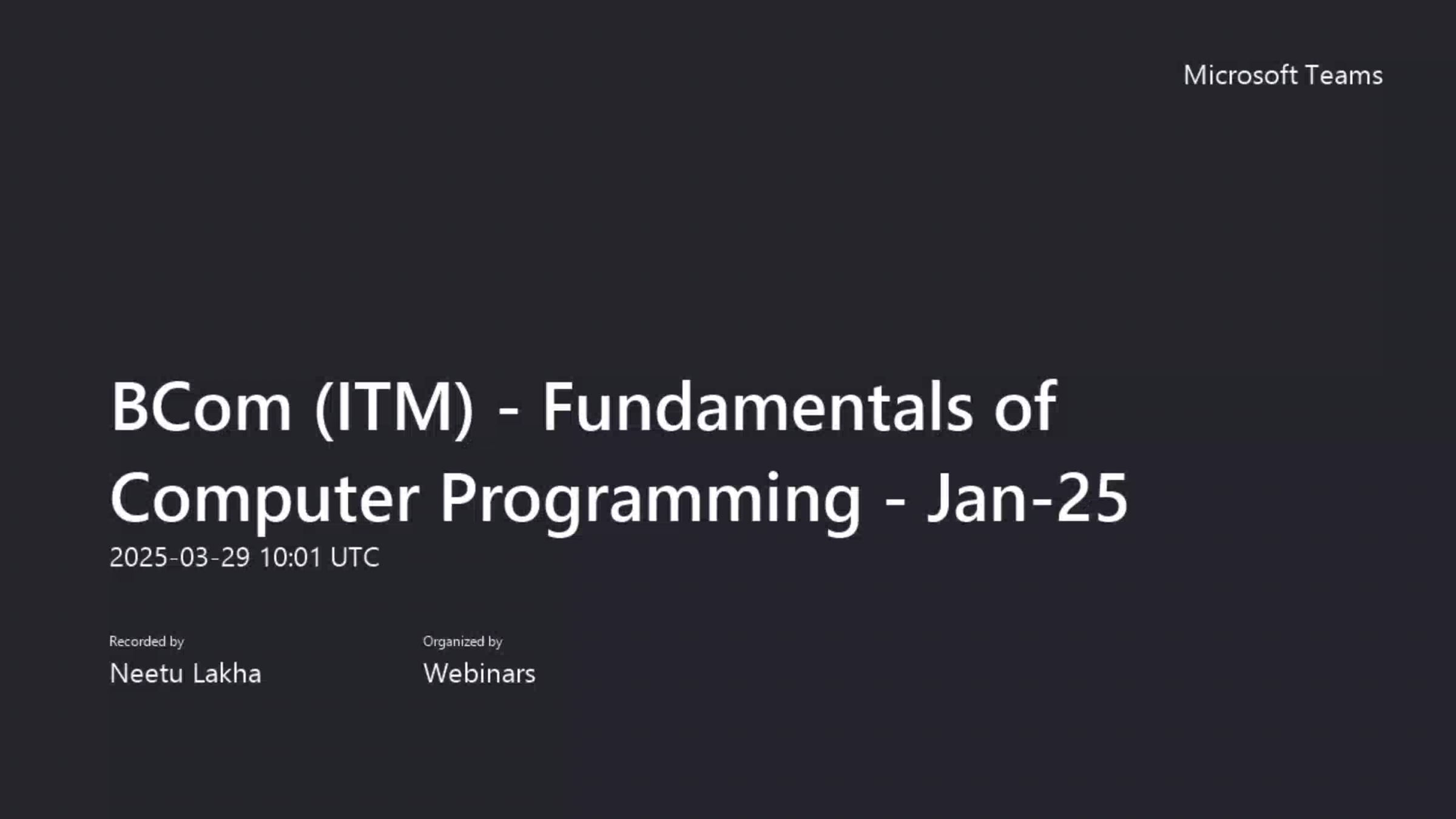 Microsoft Teams

BCom (ITM) - Fundamentals of Computer Programming - Jan-25

2025-03-29 10:01 UTC

Recorded by
Neetu Lakha

Organized by
Webinars